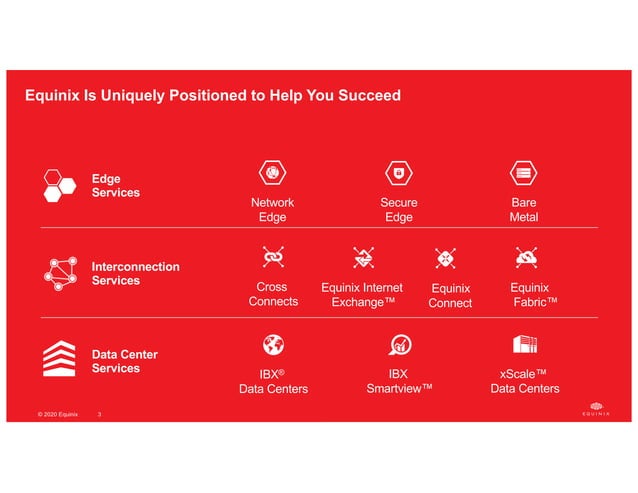 Equinix Is Uniquely Positioned to Help You Succeed

Edge Services

Network Edge

Secure Edge

Bare Metal

Interconnection Services

Cross Connects

Equinix Internet Exchange™

Equinix Connect

Equinix Fabric™

Data Center Services

IBX® Data Centers

IBX Smartview™

xScale™ Data Centers

© 2020 Equinix 3

EQUINIX